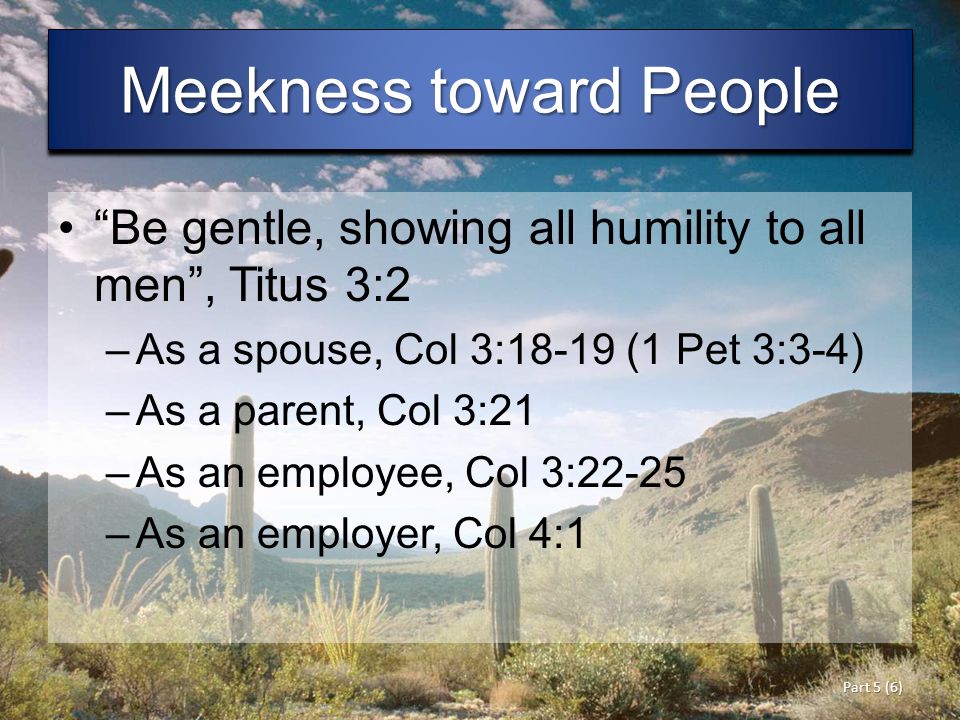 Meekness toward People

• “Be gentle, showing all humility to all men”, Titus 3:2
– As a spouse, Col 3:18-19 (1 Pet 3:3-4)
– As a parent, Col 3:21
– As an employee, Col 3:22-25
– As an employer, Col 4:1

Part 5 (6)